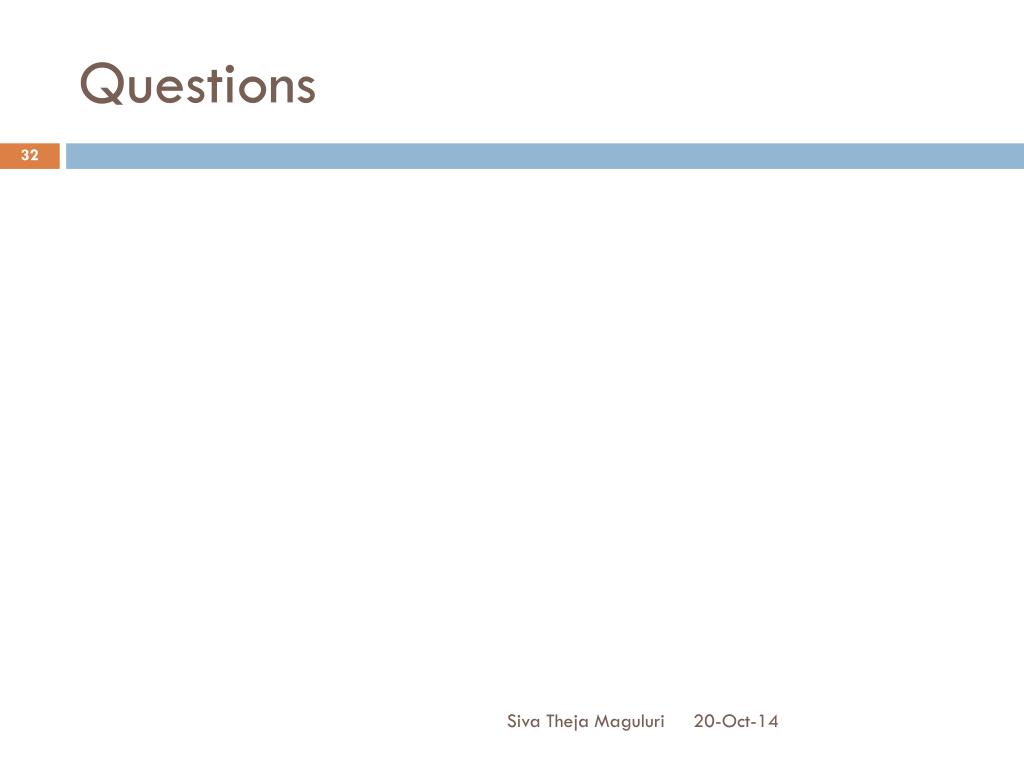 Questions

32

Siva Theja Maguluri 20-Oct-14